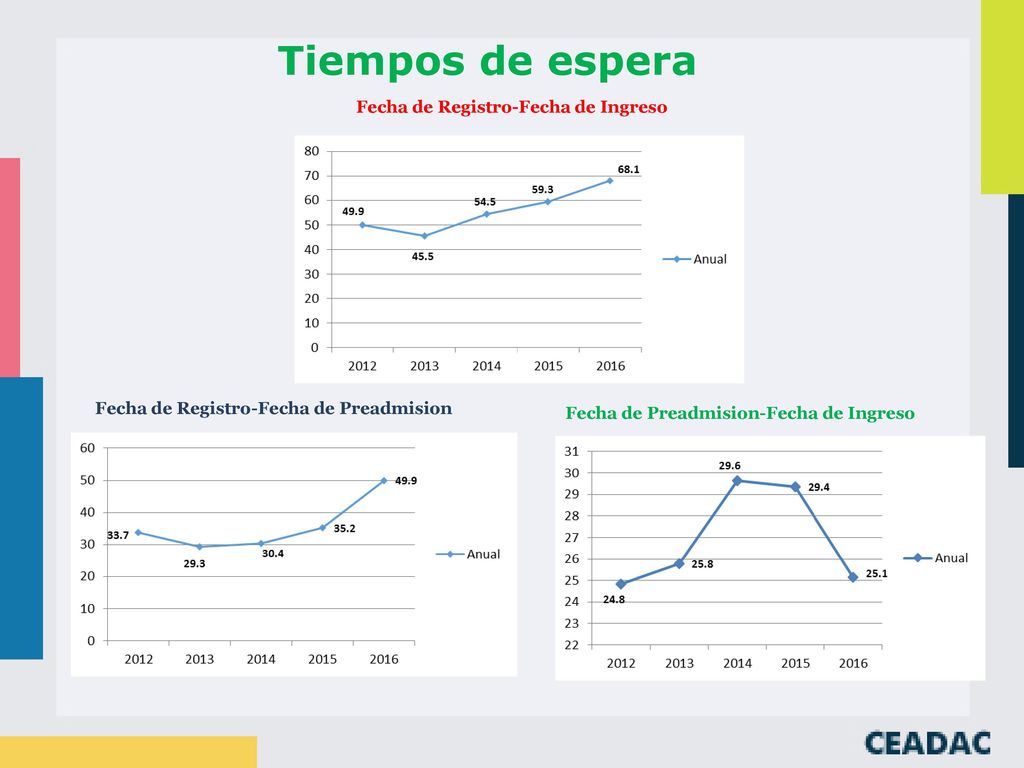 Tiempos de espera

Fecha de Registro-Fecha de Ingreso

80
70
60
50
40
30
20
10
0
49.9
45.5
54.5
59.3
68.1
2012
2013
2014
2015
2016
Anual

Fecha de Registro-Fecha de Preadmision

60
50
40
30
20
10
0
33.7
29.3
30.4
35.2
49.9
2012
2013
2014
2015
2016
Anual

Fecha de Preadmision-Fecha de Ingreso

31
30
29
28
27
26
25
24
23
22
24.8
25.8
29.6
29.4
25.1
2012
2013
2014
2015
2016
Anual

CEADAC